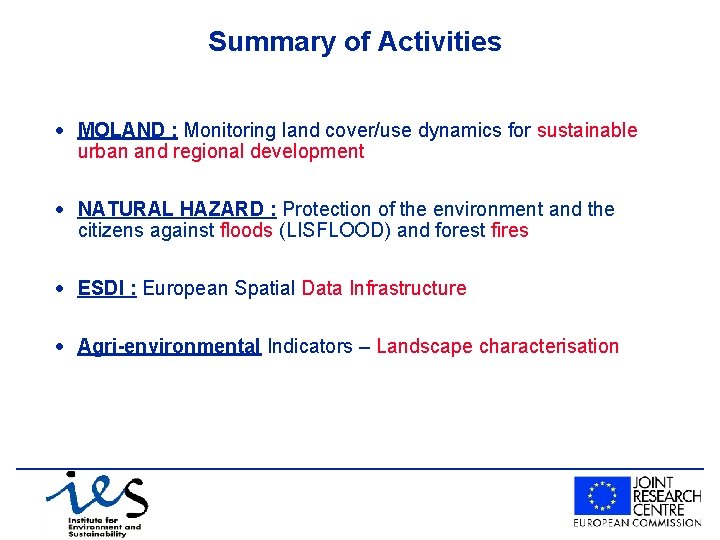 Summary of Activities

• MOLAND : Monitoring land cover/use dynamics for sustainable urban and regional development

• NATURAL HAZARD : Protection of the environment and the citizens against floods (LISFLOOD) and forest fires

• ESDI : European Spatial Data Infrastructure

• Agri-environmental Indicators – Landscape characterisation

ies
Institute for Environment and Sustainability

JOINT RESEARCH CENTRE
EUROPEAN COMMISSION